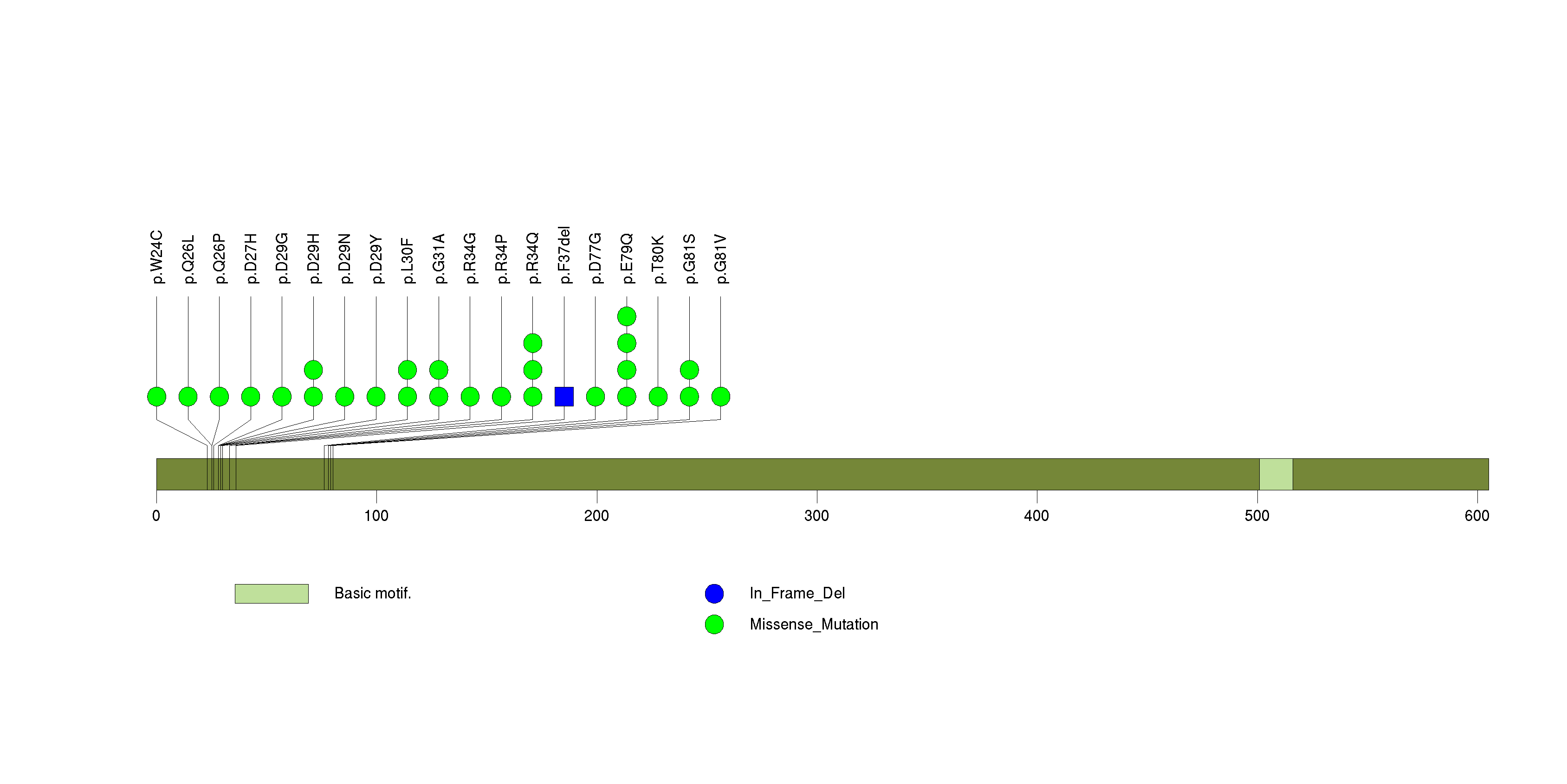 p.W24C
p.Q26L
p.Q26P
p.D27H
p.D29G
p.D29H
p.D29N
p.D29Y
p.L30F
p.G31A
p.R34G
p.R34P
p.R34Q
p.F37del
p.D77G
p.E79Q
p.T80K
p.G81S
p.G81V

0
100
200
300
400
500
600

Basic motif.
In_Frame_Del
Missense_Mutation